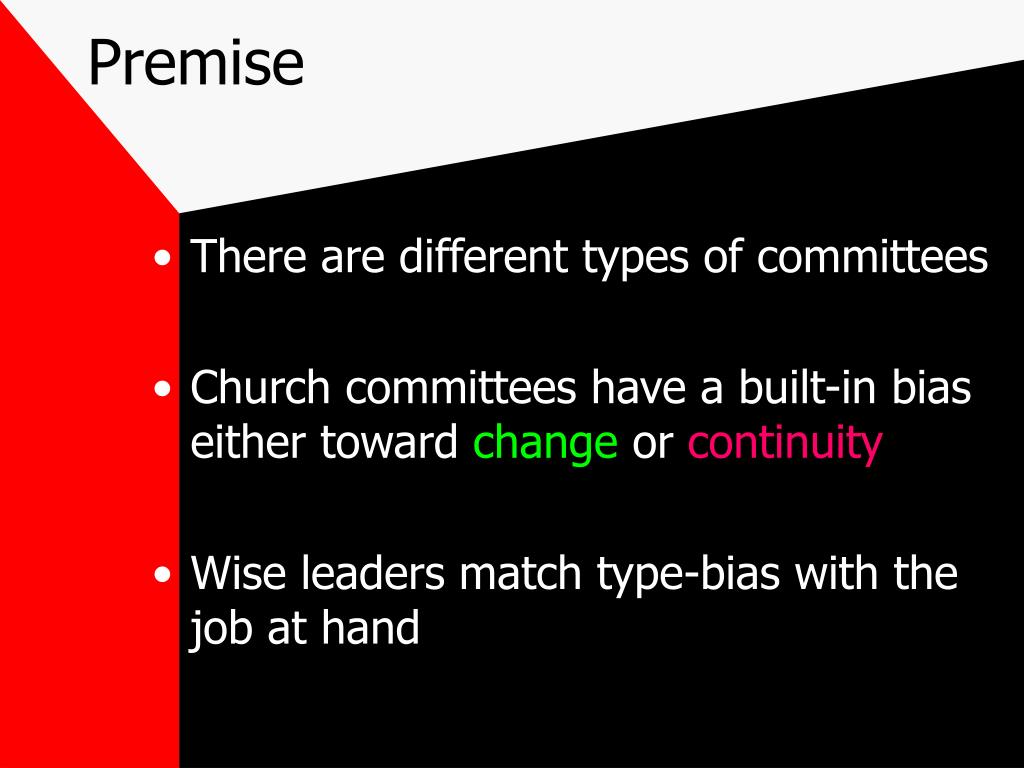 Premise

• There are different types of committees

• Church committees have a built-in bias either toward change or continuity

• Wise leaders match type-bias with the job at hand